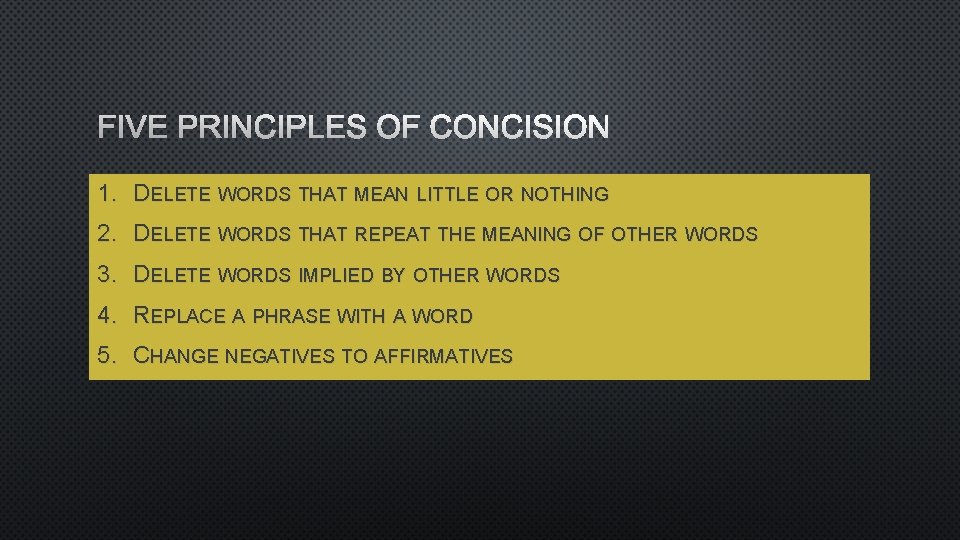 FIVE PRINCIPLES OF CONCISION

1. DELETE WORDS THAT MEAN LITTLE OR NOTHING
2. DELETE WORDS THAT REPEAT THE MEANING OF OTHER WORDS
3. DELETE WORDS IMPLIED BY OTHER WORDS
4. REPLACE A PHRASE WITH A WORD
5. CHANGE NEGATIVES TO AFFIRMATIVES